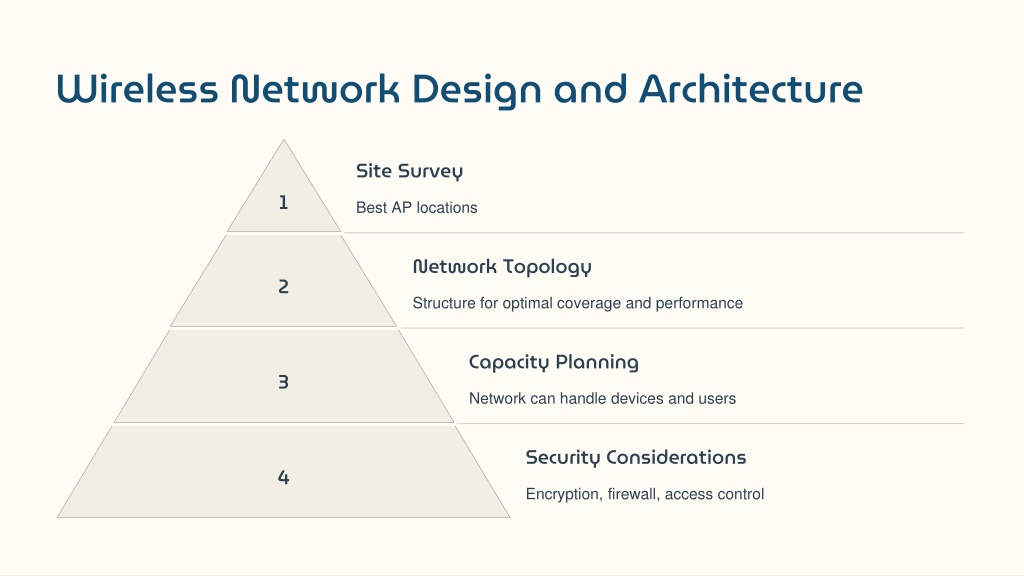 Wireless Network Design and Architecture

1

Site Survey

Best AP locations

2

Network Topology

Structure for optimal coverage and performance

3

Capacity Planning

Network can handle devices and users

4

Security Considerations

Encryption, firewall, access control